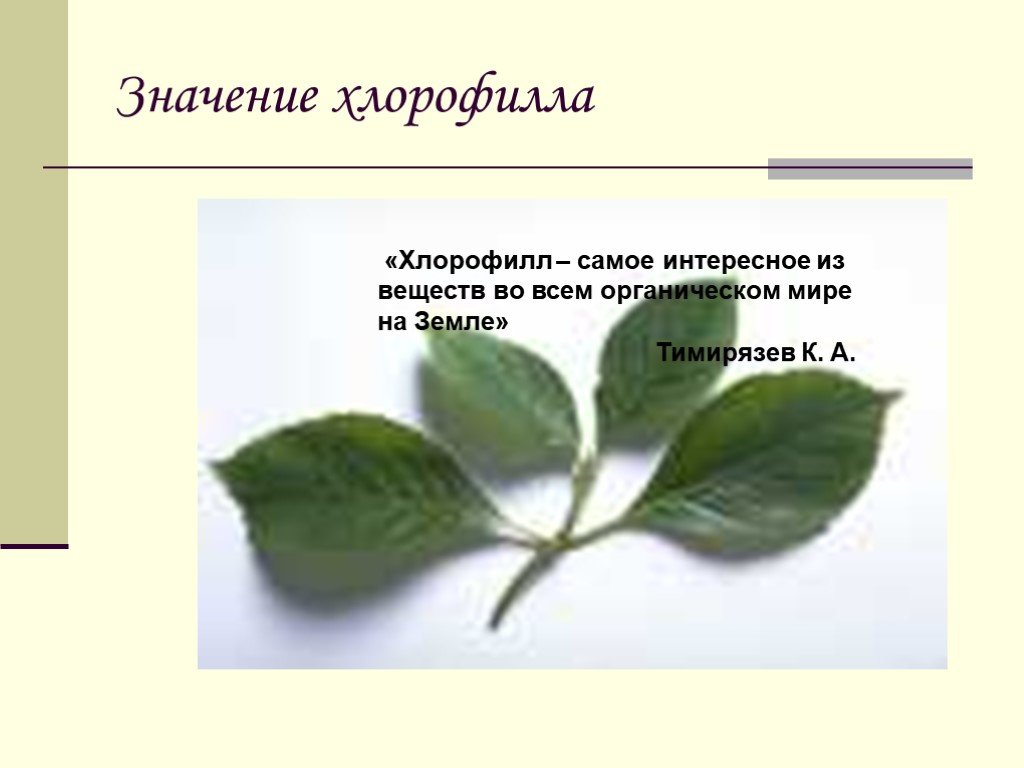 Значение хлорофилла

«Хлорофилл – самое интересное из веществ во всем органическом мире на Земле»

Тимирязев К. А.